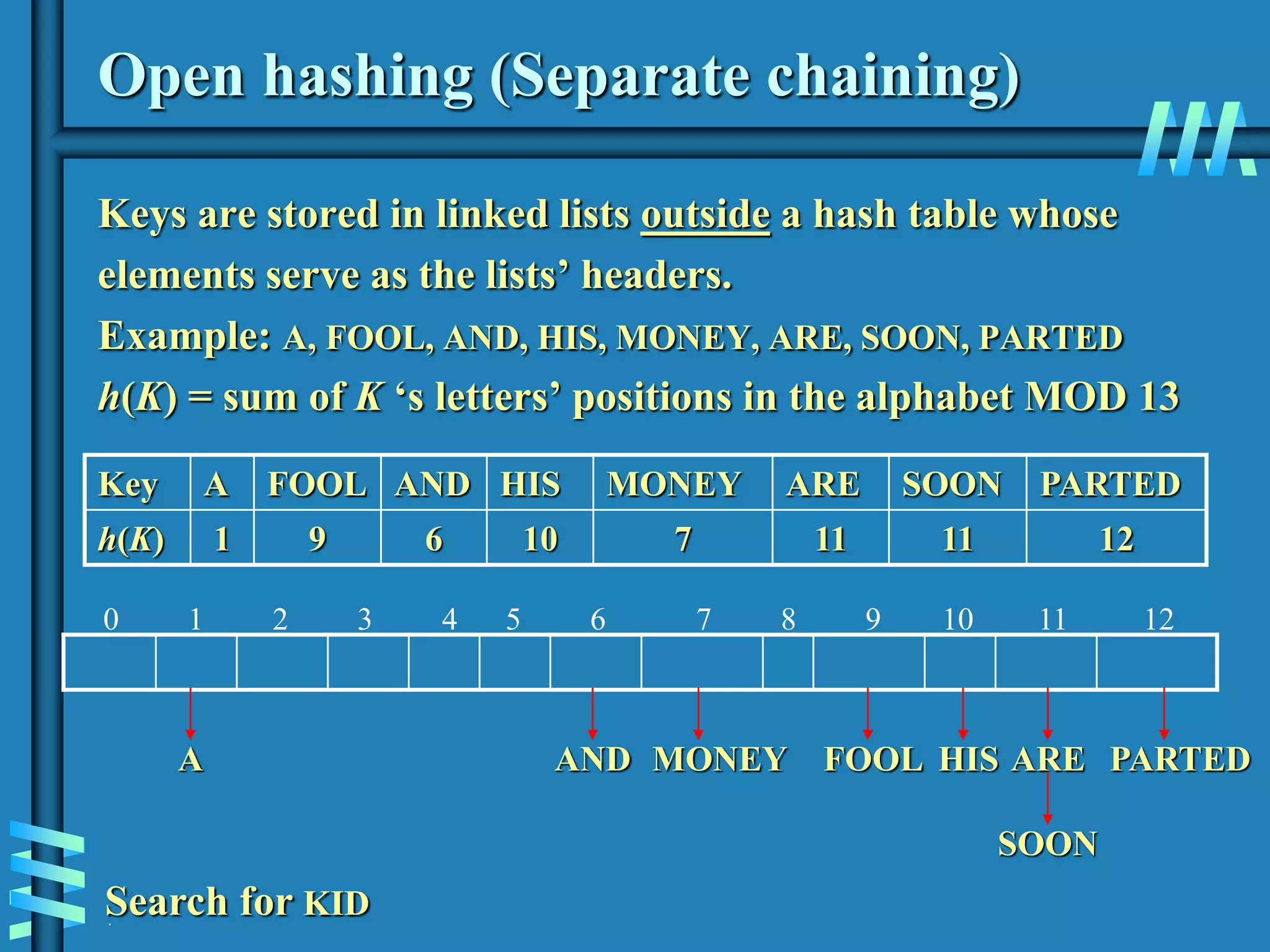 Open hashing (Separate chaining)

Keys are stored in linked lists outside a hash table whose elements serve as the lists' headers.

Example: A, FOOL, AND, HIS, MONEY, ARE, SOON, PARTED

$h(K)$ = sum of $K$ 's letters' positions in the alphabet MOD 13

| Key | A | FOOL | AND | HIS | MONEY | ARE | SOON | PARTED |
|---|---|---|---|---|---|---|---|---|
| $h(K)$ | 1 | 9 | 6 | 10 | 7 | 11 | 11 | 12 |

0 1 2 3 4 5 6 7 8 9 10 11 12

A AND MONEY FOOL HIS ARE PARTED

SOON

Search for KID